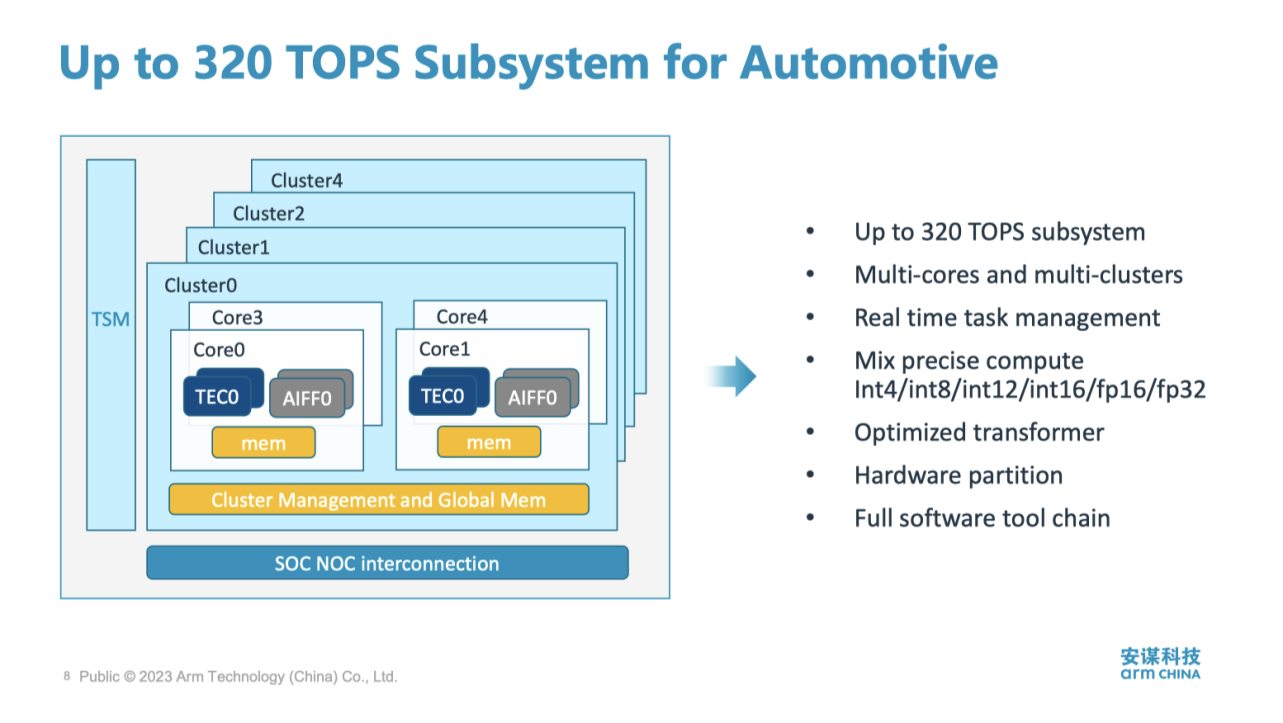 Up to 320 TOPS Subsystem for Automotive

TSM

Cluster4

Cluster2

Cluster1

Cluster0

Core3

Core0

TEC0

AIFF0

mem

Core4

Core1

TEC0

AIFF0

mem

Cluster Management and Global Mem

SOC NOC interconnection

- Up to 320 TOPS subsystem
- Multi-cores and multi-clusters
- Real time task management
- Mix precise compute Int4/int8/int12/int16/fp16/fp32
- Optimized transformer
- Hardware partition
- Full software tool chain

8 Public © 2023 Arm Technology (China) Co., Ltd.

安谋科技
arm CHINA